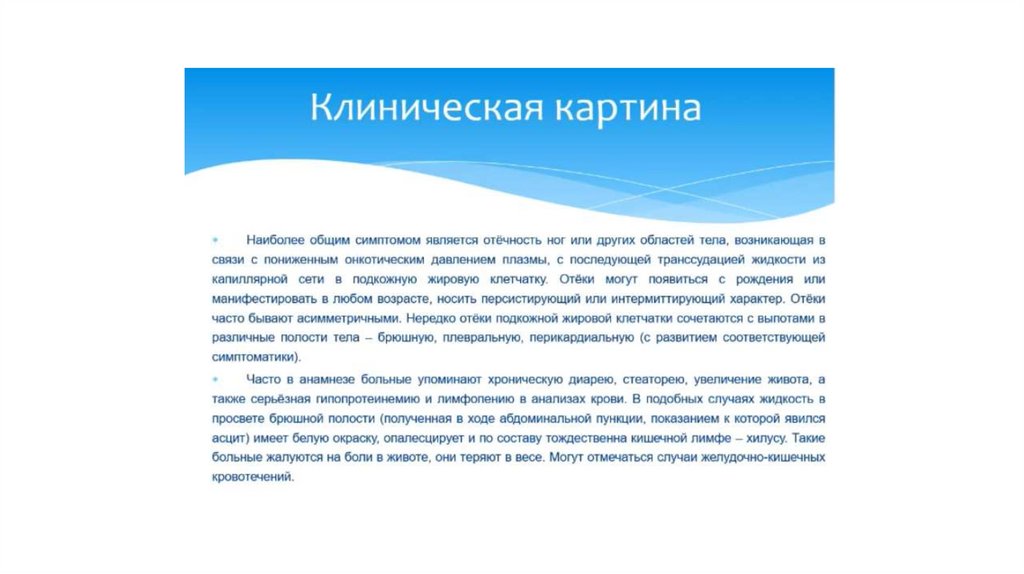 Клиническая картина

Наиболее общим симптомом является отёчность ног или других областей тела, возникающая в связи с пониженным онкотическим давлением плазмы, с последующей транссудацией жидкости из капиллярной сети в подкожную жировую клетчатку. Отёки могут появиться с рождения или манифестировать в любом возрасте, носить персистирующий или интермиттирующий характер. Отёки часто бывают асимметричными. Нередко отёки подкожной жировой клетчатки сочетаются с выпотами в различные полости тела – брюшную, плевральную, перикардиальную (с развитием соответствующей симптоматики).

Часто в анамнезе больные упоминают хроническую диарею, стеаторею, увеличение живота, а также серьёзная гипопротеинемию и лимфопению в анализах крови. В подобных случаях жидкость в просвете брюшной полости (полученная в ходе абдоминальной пункции, показанием к которой явился асцит) имеет белую окраску, опалесцирует и по составу тождественна кишечной лимфе – хилусу. Такие больные жалуются на боли в животе, они теряют в весе. Могут отмечаться случаи желудочно-кишечных кровотечений.